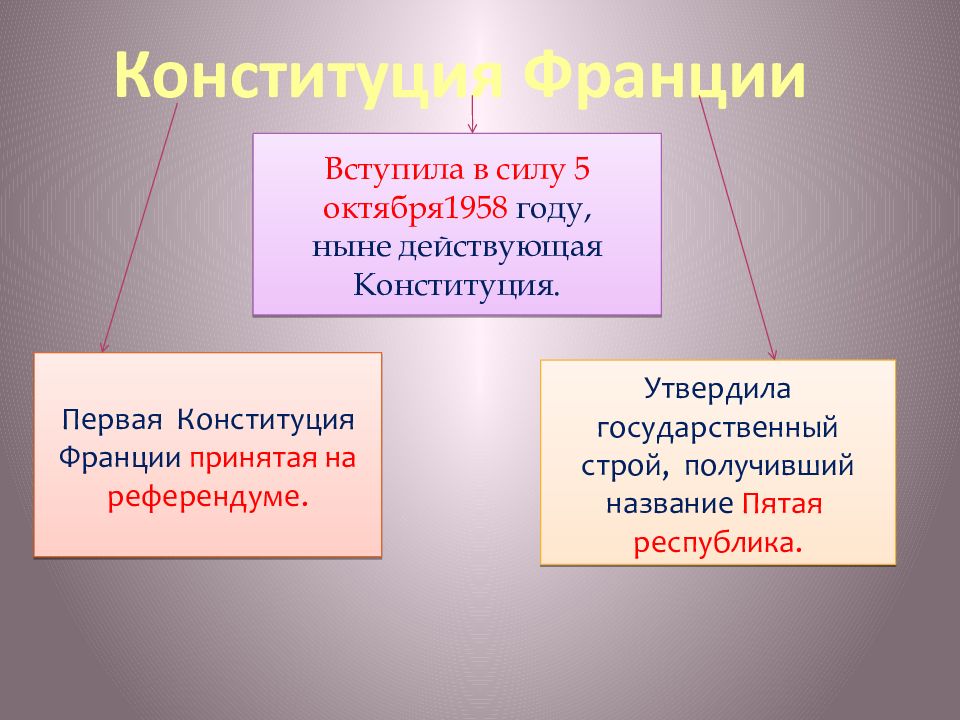 Конституция Франции

Вступила в силу 5 октября1958 году, ныне действующая Конституция.

Первая Конституция Франции принятая на референдуме.

Утвердила государственный строй, получивший название Пятая республика.